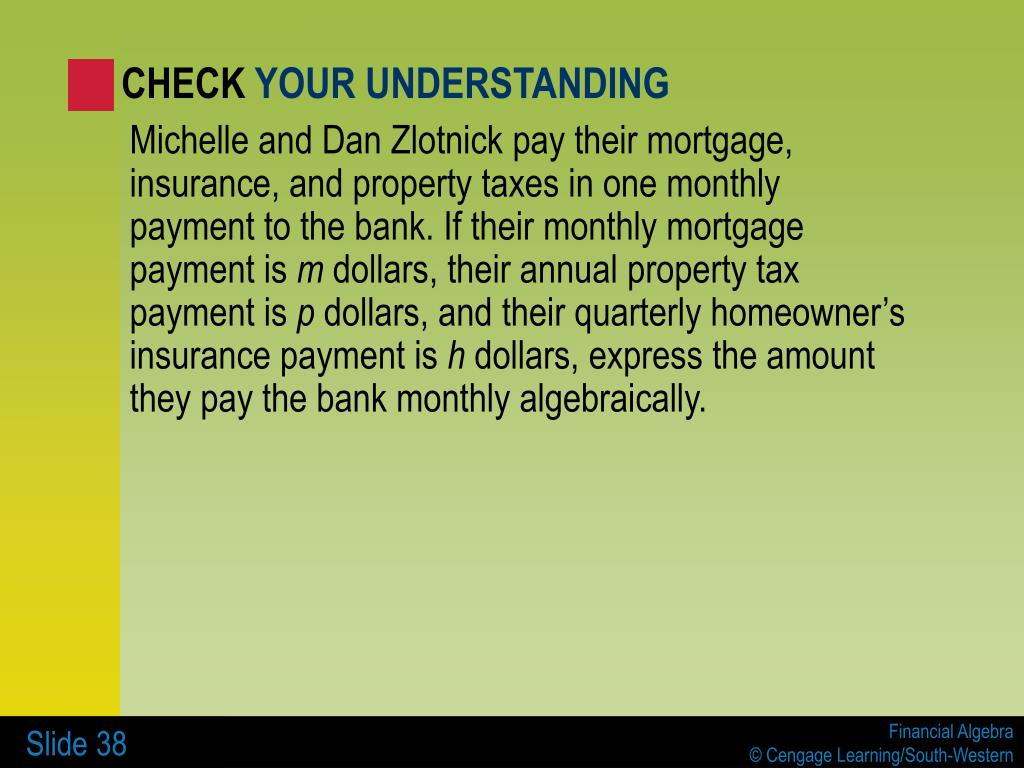 CHECK YOUR UNDERSTANDING

Michelle and Dan Zlotnick pay their mortgage, insurance, and property taxes in one monthly payment to the bank. If their monthly mortgage payment is $m$ dollars, their annual property tax payment is $p$ dollars, and their quarterly homeowner’s insurance payment is $h$ dollars, express the amount they pay the bank monthly algebraically.

Slide 38

Financial Algebra
© Cengage Learning/South-Western